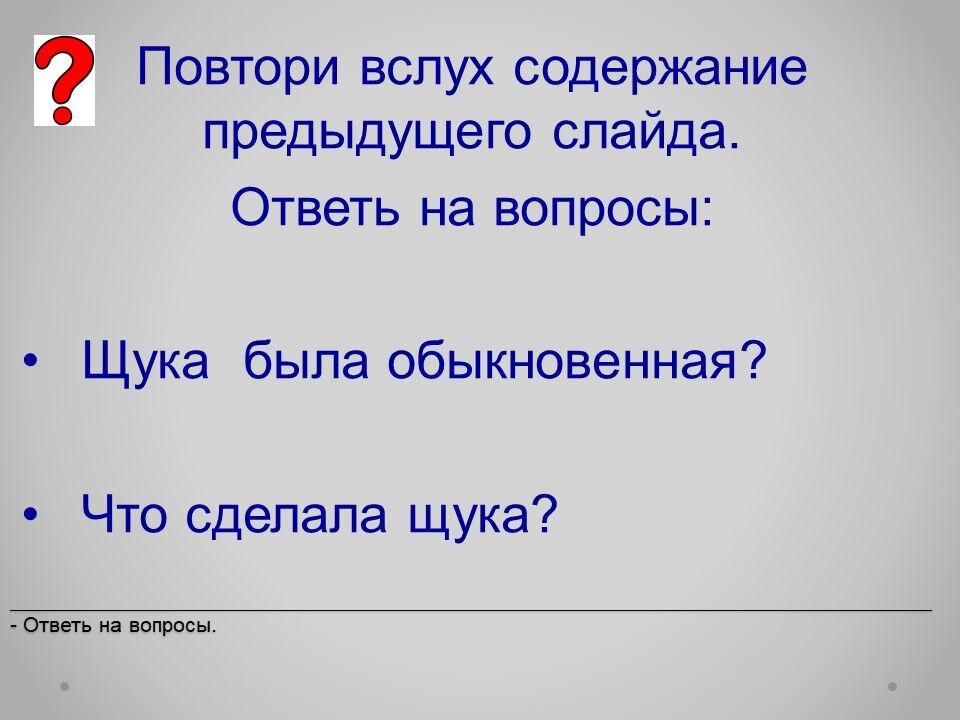 ?

Повтори вслух содержание предыдущего слайда.

Ответь на вопросы:

• Щука была обыкновенная?

• Что сделала щука?

- Ответь на вопросы.